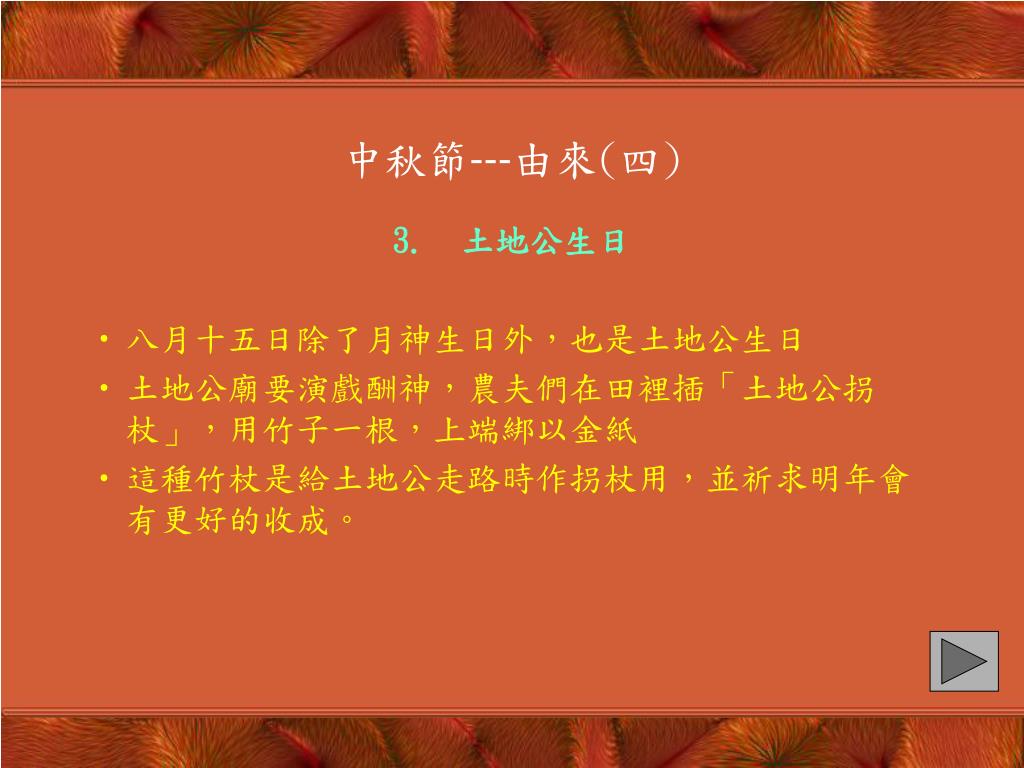 中秋節---由來(四)

3. 土地公生日

• 八月十五日除了月神生日外，也是土地公生日
• 土地公廟要演戲酬神，農夫們在田裡插「土地公拐杖」，用竹子一根，上端綁以金紙
• 這種竹杖是給土地公走路時作拐杖用，並祈求明年會有更好的收成。